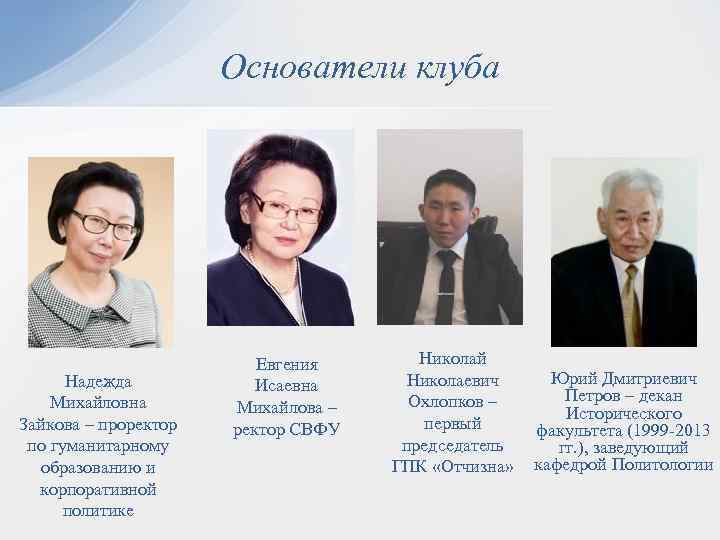 Основатели клуба

Надежда Михайловна Зайкова – проректор по гуманитарному образованию и корпоративной политике

Евгения Исаевна Михайлова – ректор СВФУ

Николай Николаевич Охлопков – первый председатель ГПК «Отчизна»

Юрий Дмитриевич Петров – декан Исторического факультета (1999-2013 гг.), заведующий кафедрой Политологии